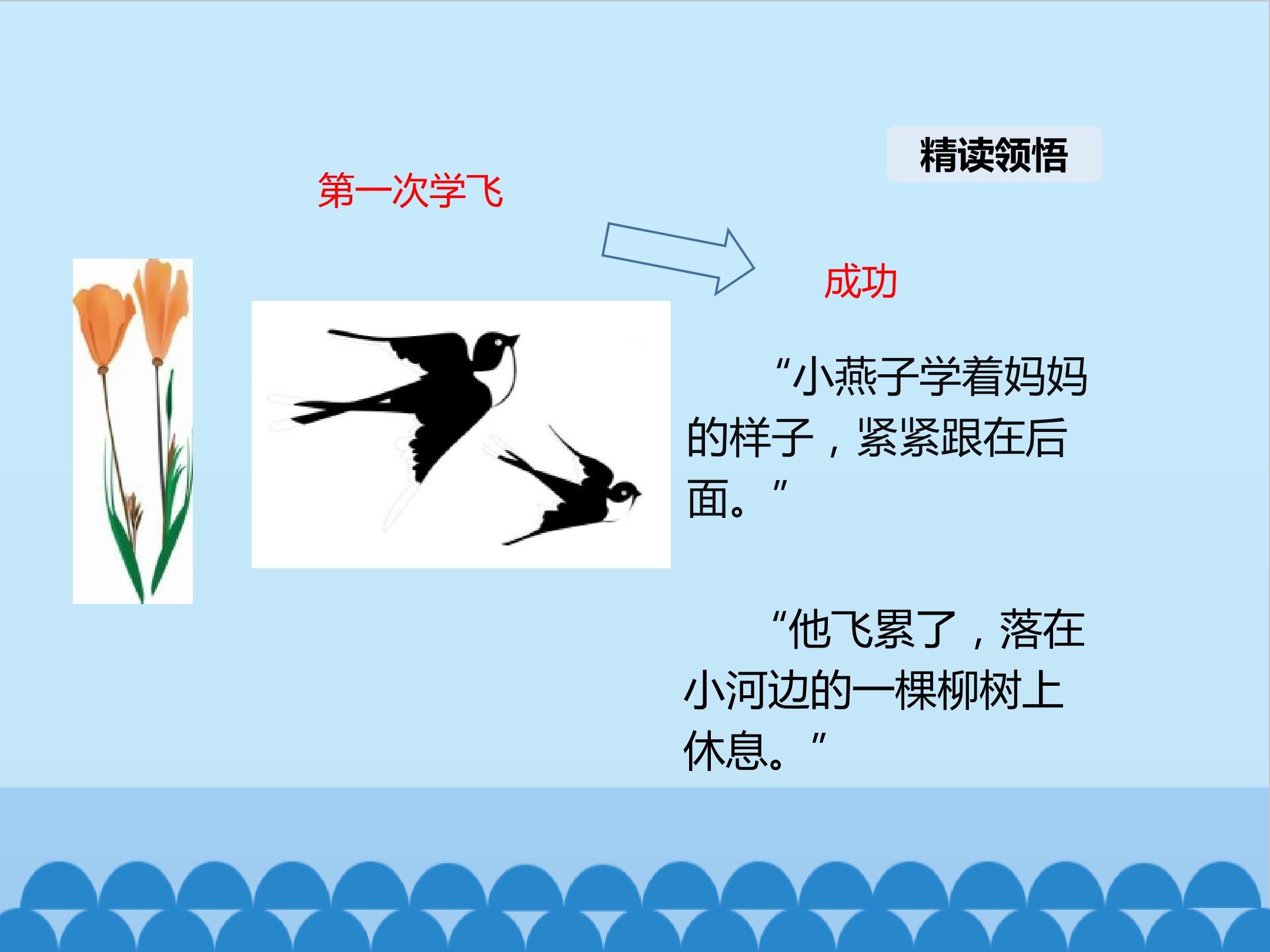 精读领悟

第一次学飞

成功

“小燕子学着妈妈的样子，紧紧跟在后面。”

“他飞累了，落在小河边的一棵柳树上休息。”